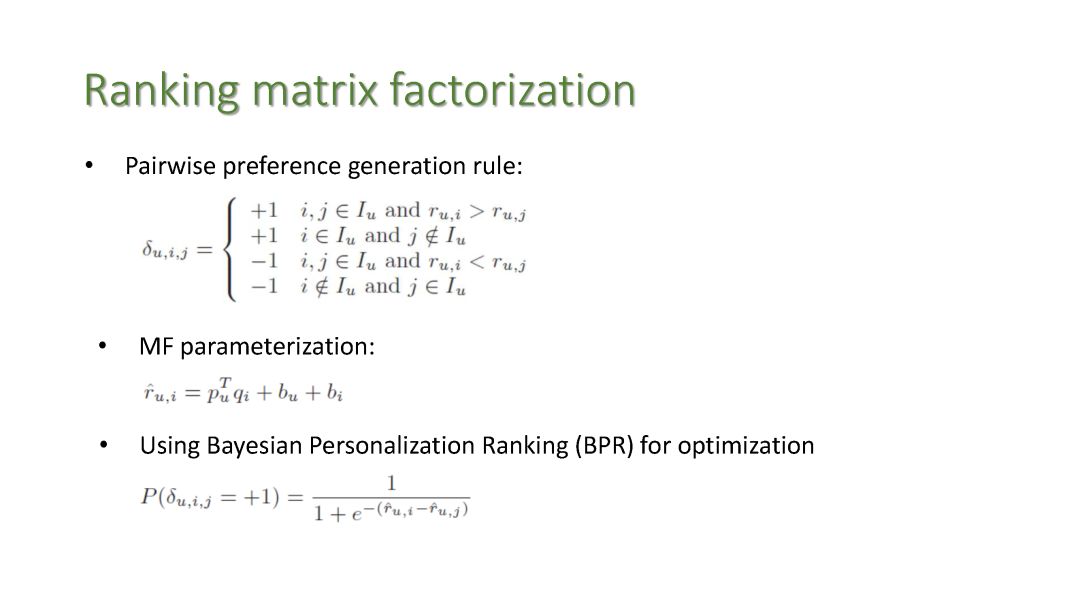 Ranking matrix factorization

• Pairwise preference generation rule:

$\delta_{u,i,j} = \begin{cases} +1 & i,j \in I_u \text{ and } r_{u,i} > r_{u,j} \\ +1 & i \in I_u \text{ and } j \notin I_u \\ -1 & i,j \in I_u \text{ and } r_{u,i} < r_{u,j} \\ -1 & i \notin I_u \text{ and } j \in I_u \end{cases}$

• MF parameterization:

$\hat{r}_{u,i} = p_u^T q_i + b_u + b_i$

• Using Bayesian Personalization Ranking (BPR) for optimization

$P(\delta_{u,i,j} = +1) = \frac{1}{1 + e^{-(\hat{r}_{u,i} - \hat{r}_{u,j})}}$